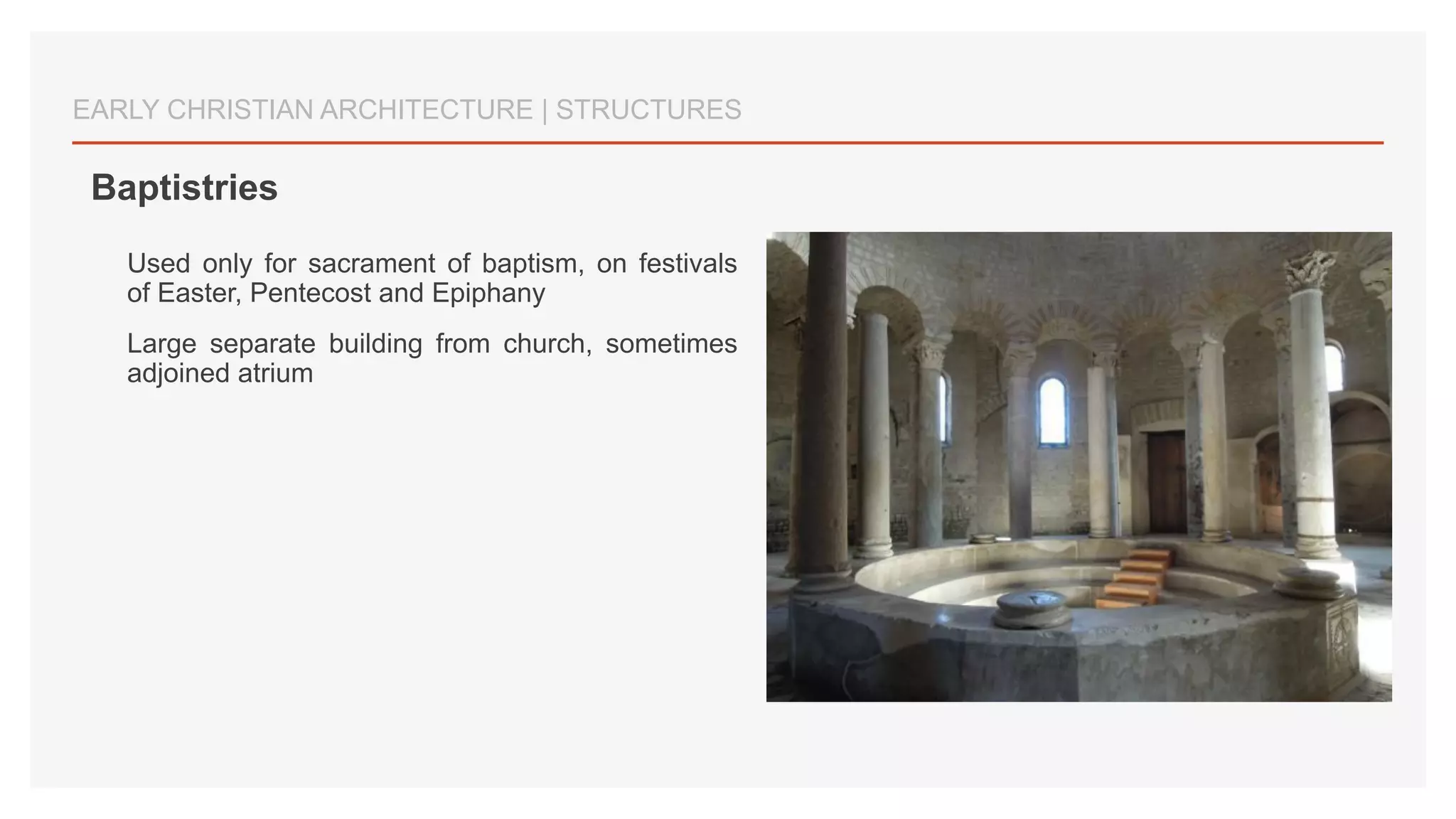 EARLY CHRISTIAN ARCHITECTURE | STRUCTURES

Baptistries

Used only for sacrament of baptism, on festivals of Easter, Pentecost and Epiphany

Large separate building from church, sometimes adjoined atrium